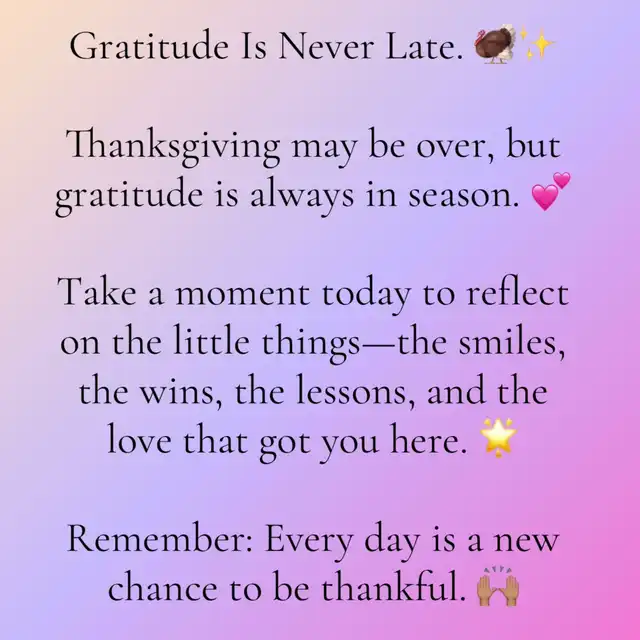 Gratitude Is Never Late. 🦃✨

Thanksgiving may be over, but gratitude is always in season. 💕

Take a moment today to reflect on the little things—the smiles, the wins, the lessons, and the love that got you here. 🌟

Remember: Every day is a new chance to be thankful. 🙌